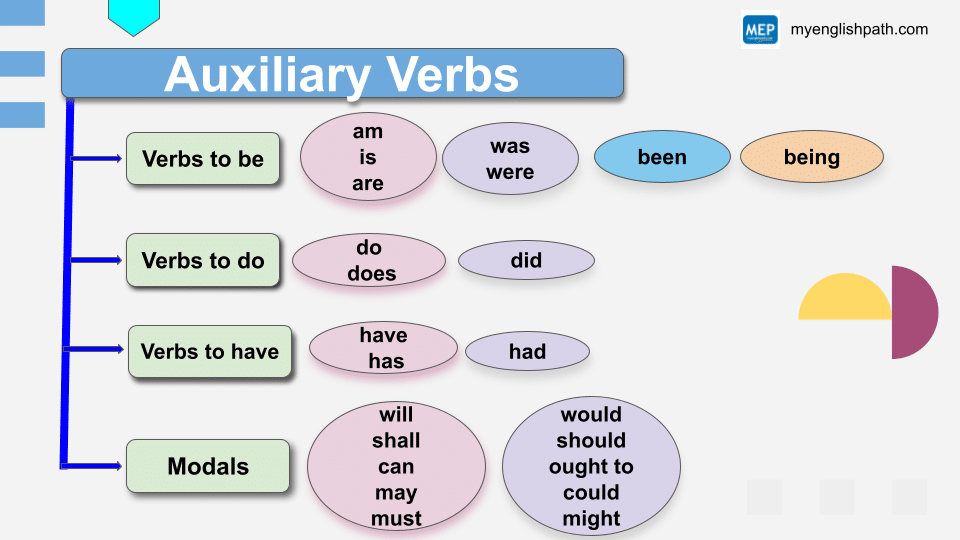 MEP myenglishpath.com

Auxiliary Verbs

Verbs to be
am
is
are
was
were
been
being

Verbs to do
do
does
did

Verbs to have
have
has
had

Modals
will
shall
can
may
must
would
should
ought to
could
might